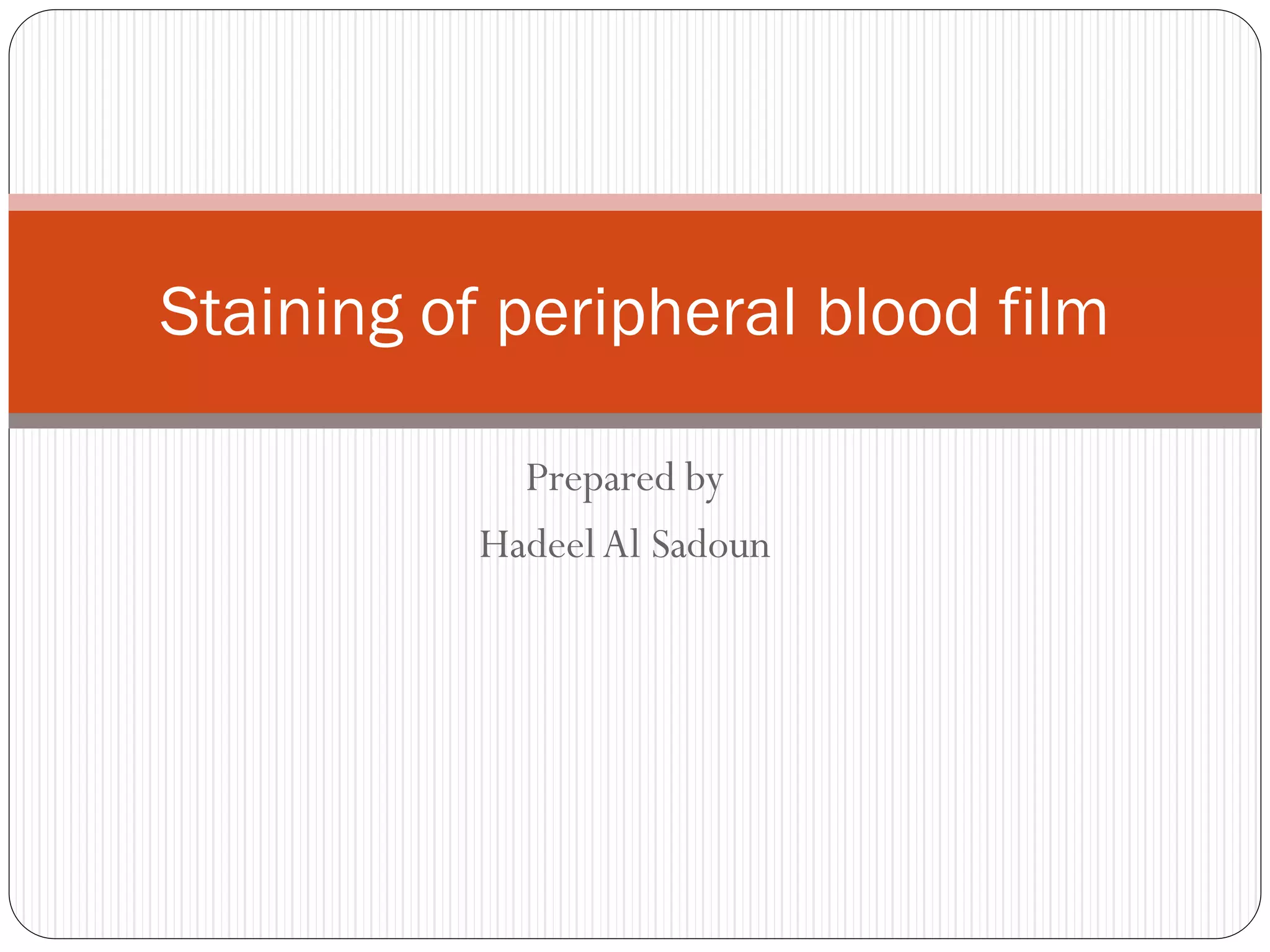 Staining of peripheral blood film

Prepared by
Hadeel Al Sadoun